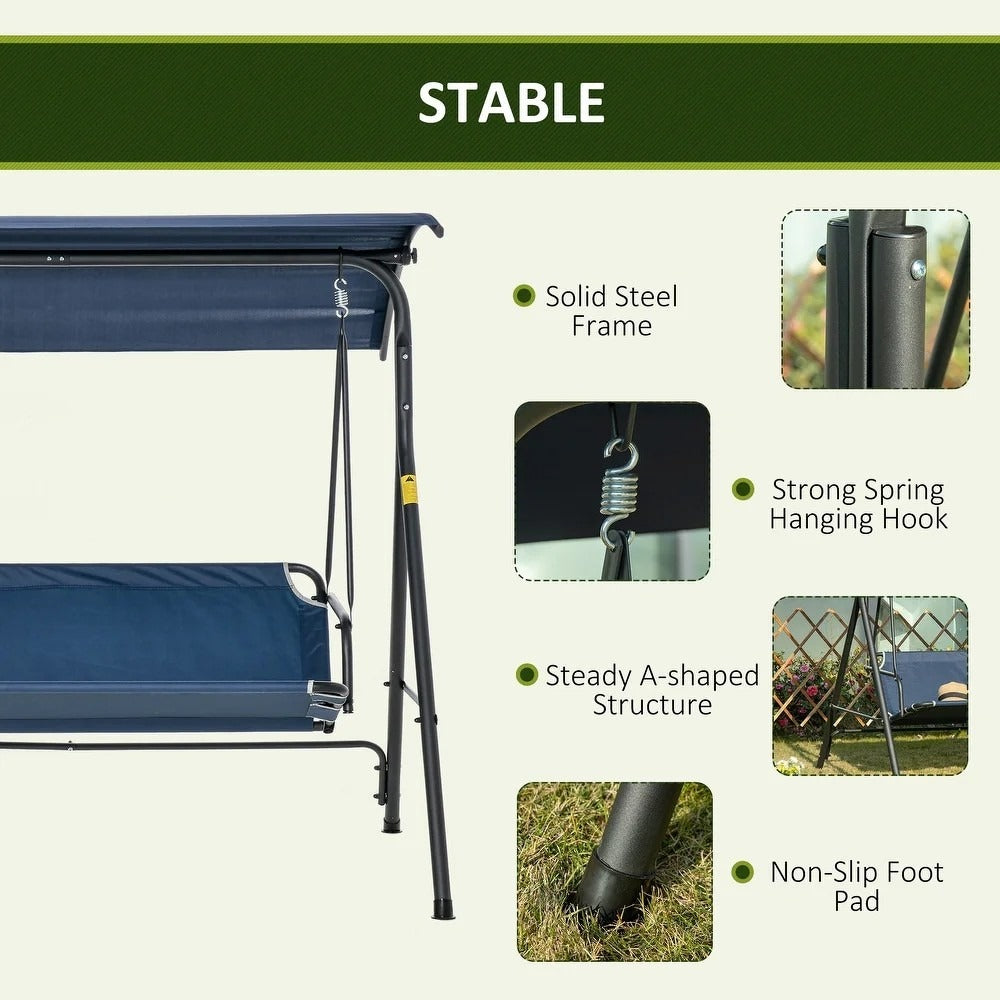 STABLE

Solid Steel Frame

Strong Spring Hanging Hook

Steady A-shaped Structure

Non-Slip Foot Pad